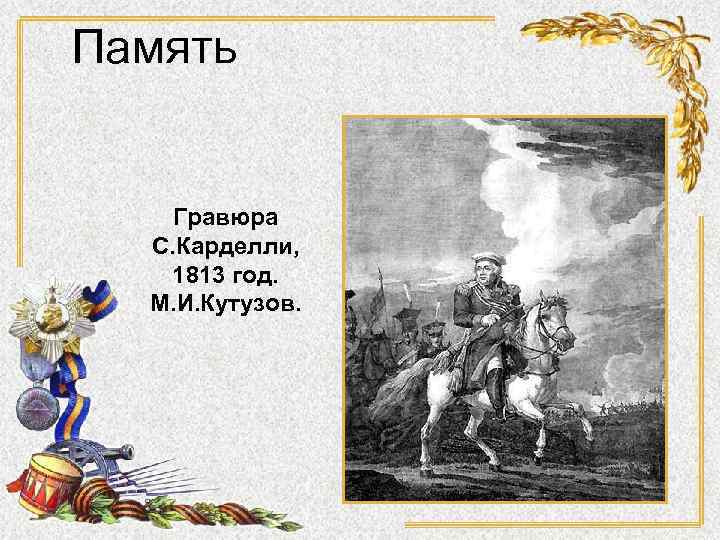 Память

Гравюра С.Карделли, 1813 год. М.И.Кутузов.